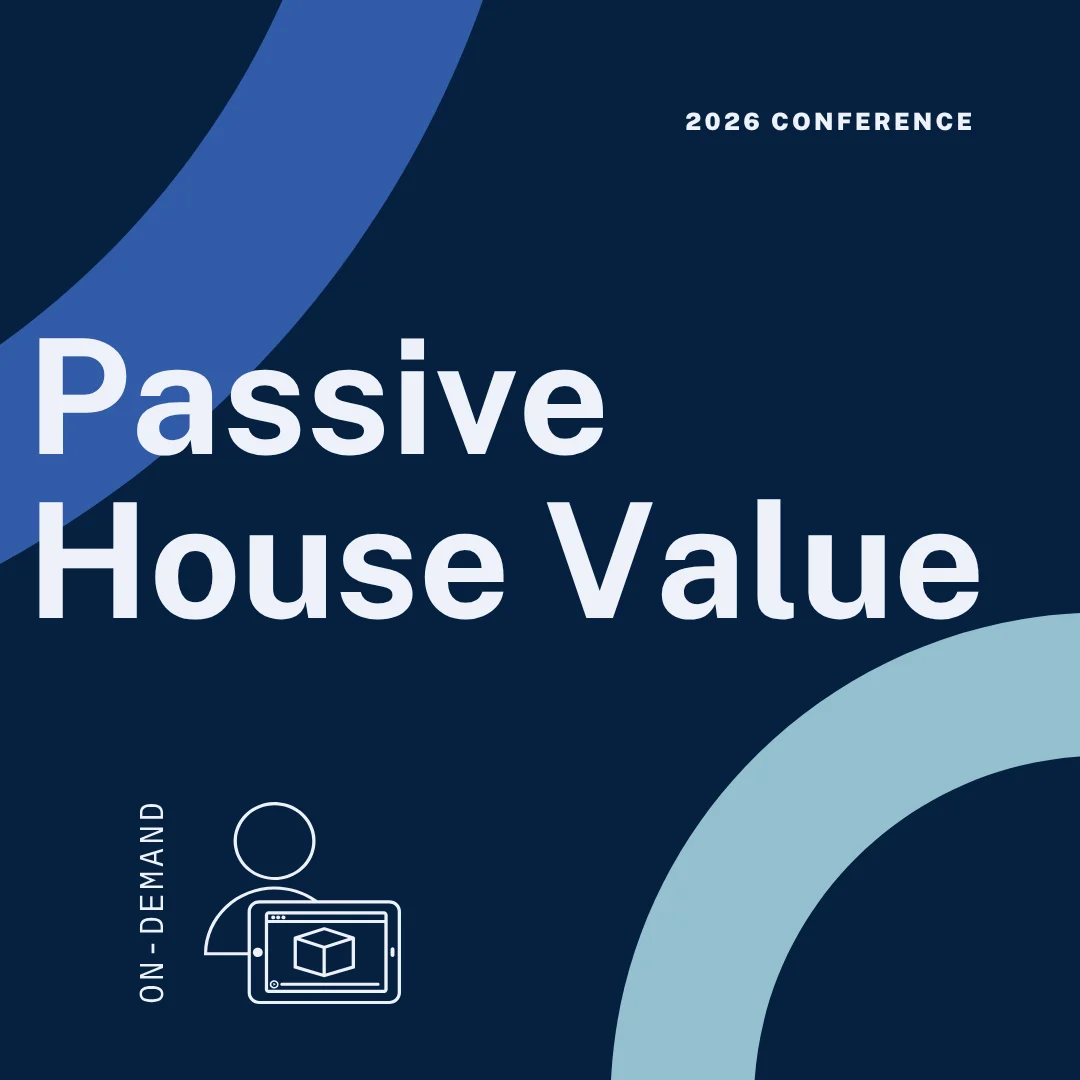 2026 CONFERENCE

Passive House Value

ON-DEMAND